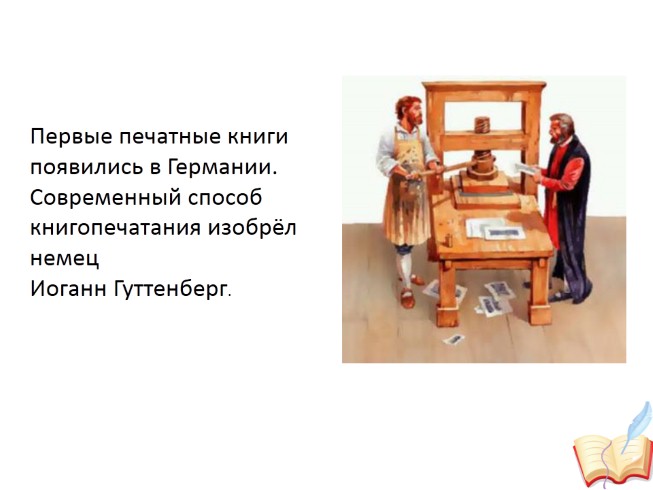 Первые печатные книги появились в Германии. Современный способ книгопечатания изобрёл немец
Иоганн Гуттенберг.